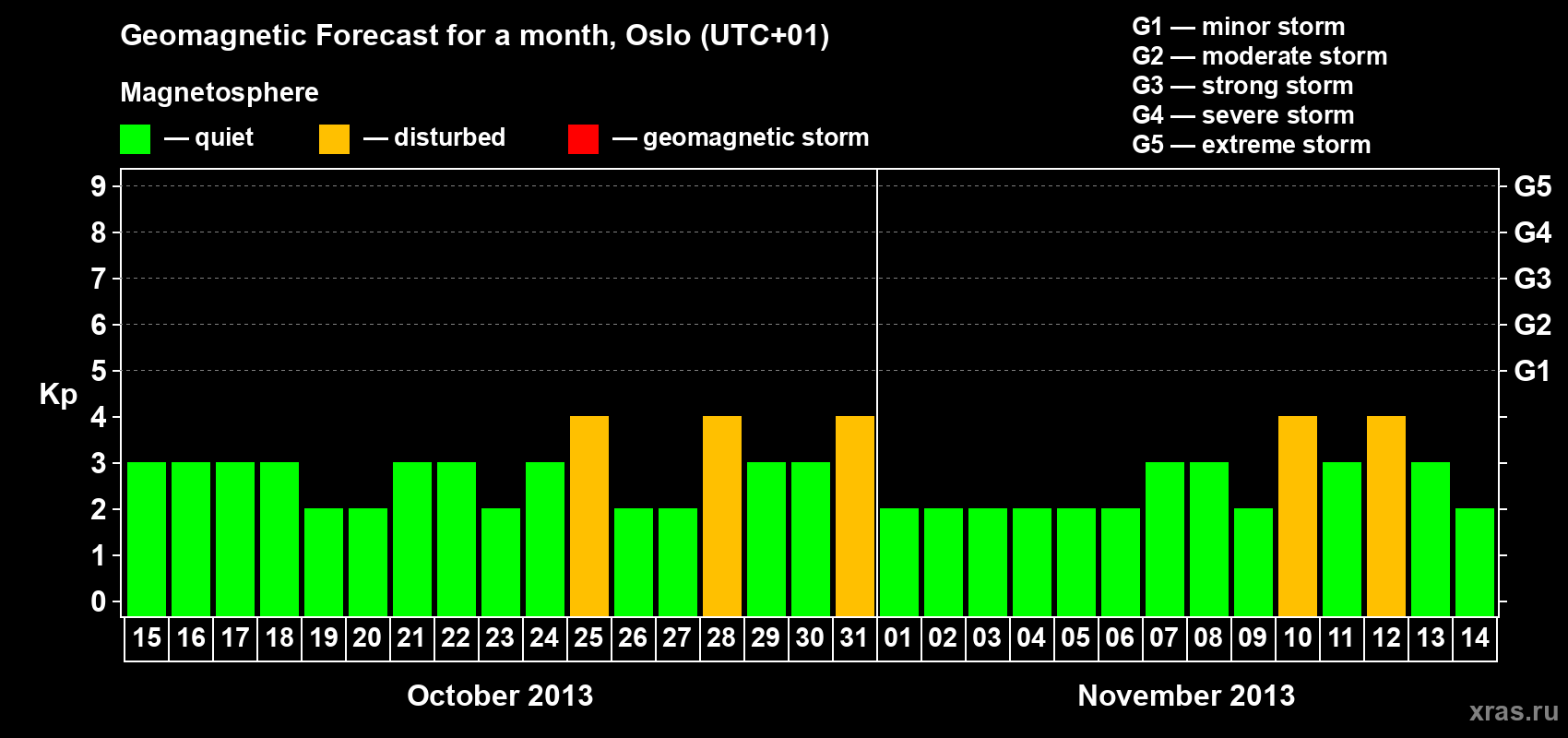 Geomagnetic Forecast for a month, Oslo (UTC+01)

Magnetosphere

— quiet — disturbed — geomagnetic storm

G1 — minor storm
G2 — moderate storm
G3 — strong storm
G4 — severe storm
G5 — extreme storm

Kp

9
8
7
6
5
4
3
2
1
0

G5
G4
G3
G2
G1

15 16 17 18 19 20 21 22 23 24 25 26 27 28 29 30 31 01 02 03 04 05 06 07 08 09 10 11 12 13 14

October 2013

November 2013

xras.ru